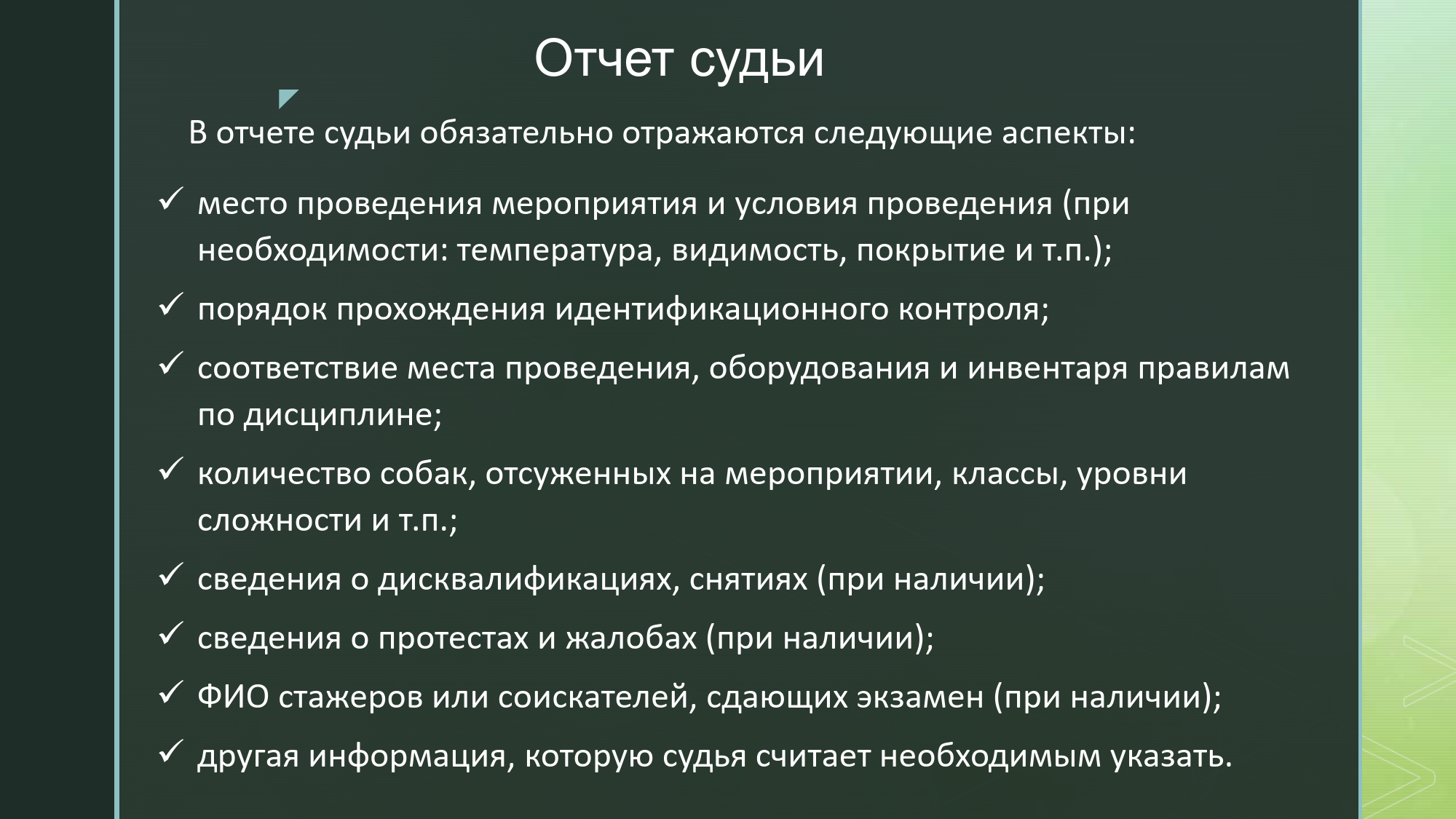 Отчет судьи

В отчете судьи обязательно отражаются следующие аспекты:

✓ место проведения мероприятия и условия проведения (при необходимости: температура, видимость, покрытие и т.п.);

✓ порядок прохождения идентификационного контроля;

✓ соответствие места проведения, оборудования и инвентаря правилам по дисциплине;

✓ количество собак, отсуженных на мероприятии, классы, уровни сложности и т.п.;

✓ сведения о дисквалификациях, снятиях (при наличии);

✓ сведения о протестах и жалобах (при наличии);

✓ ФИО стажеров или соискателей, сдающих экзамен (при наличии);

✓ другая информация, которую судья считает необходимым указать.